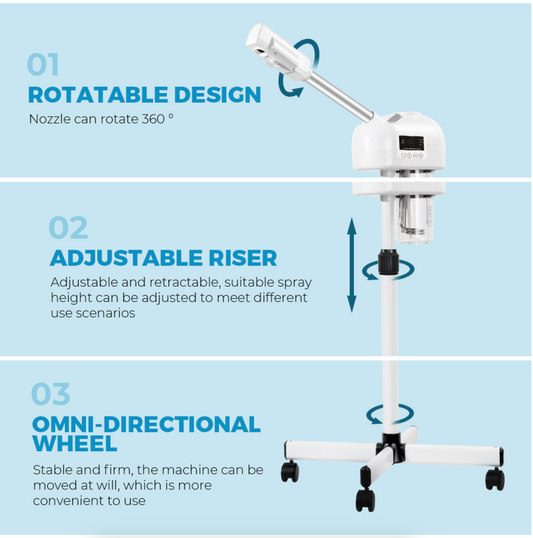 01
ROTATABLE DESIGN
Nozzle can rotate 360 °

02
ADJUSTABLE RISER
Adjustable and retractable, suitable spray height can be adjusted to meet different use scenarios

03
OMNI-DIRECTIONAL WHEEL
Stable and firm, the machine can be moved at will, which is more convenient to use